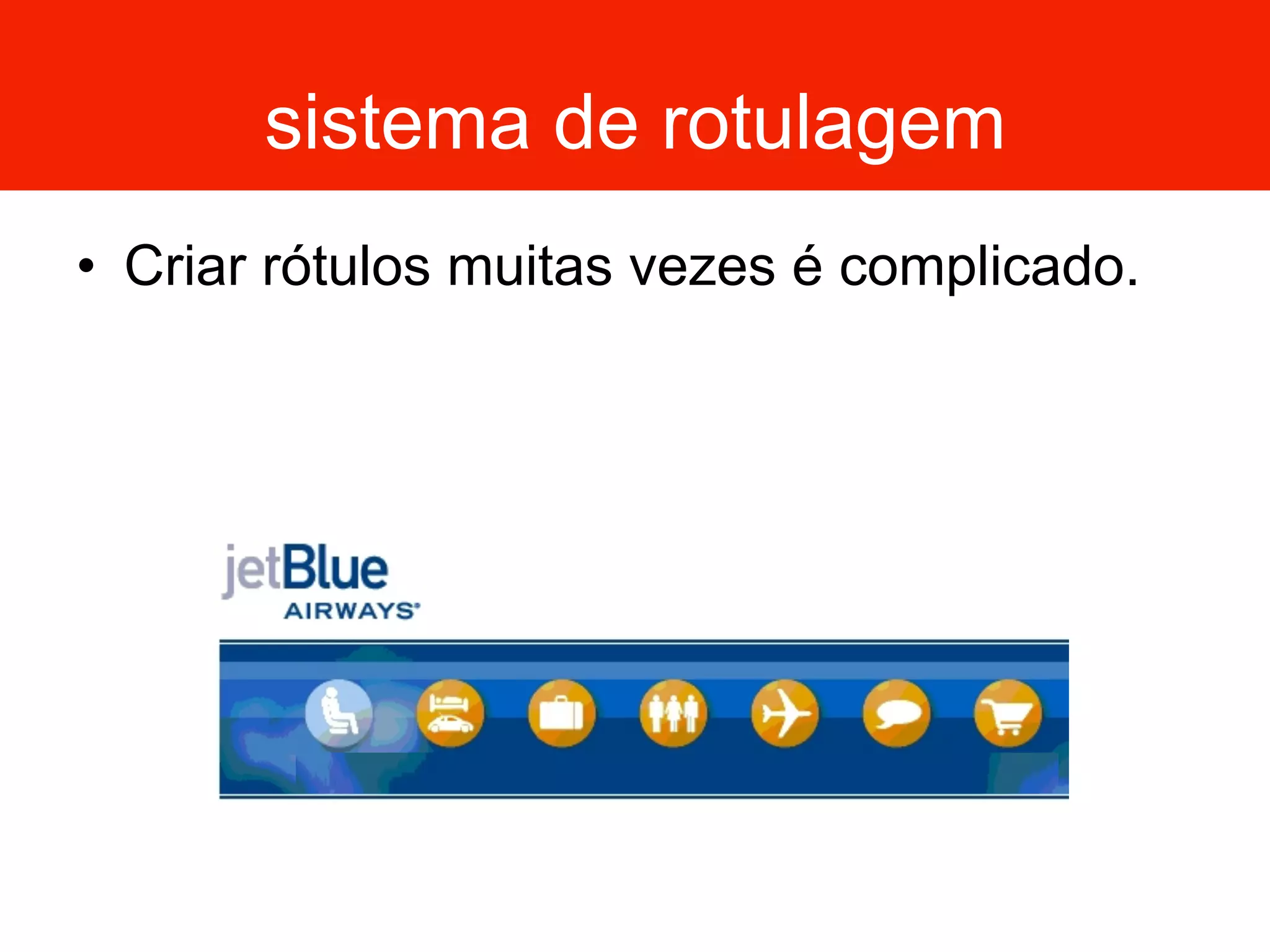 sistema de rotulagem

• Criar rótulos muitas vezes é complicado.

jetBlue
AIRWAYS